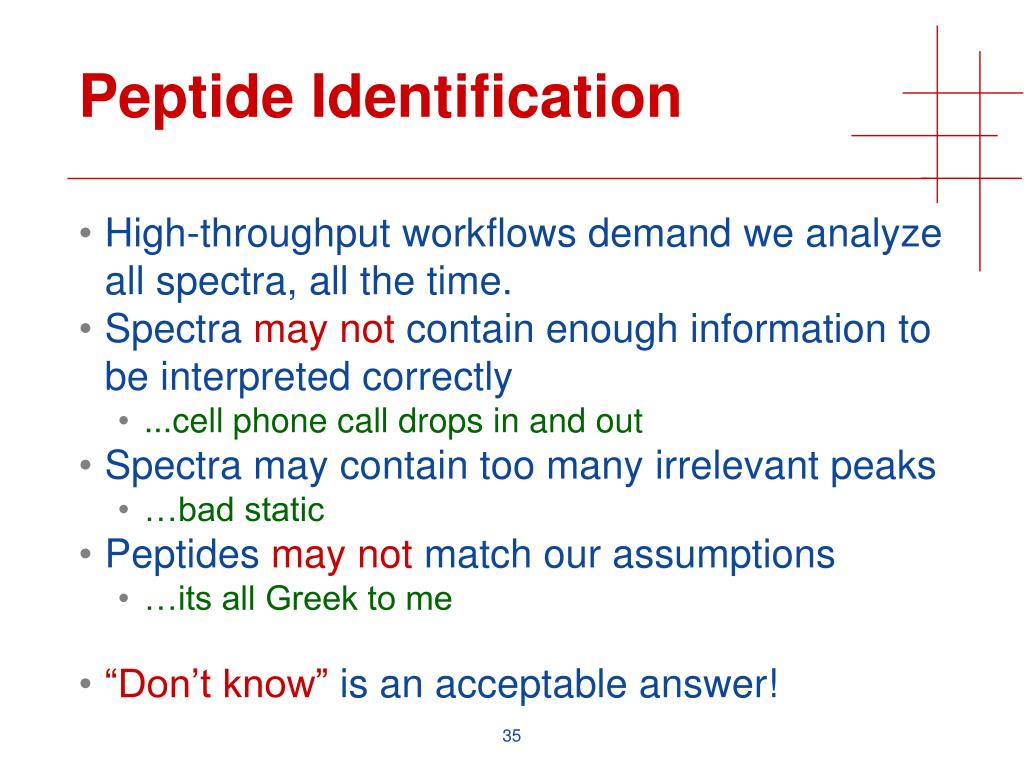 Peptide Identification

• High-throughput workflows demand we analyze all spectra, all the time.
• Spectra may not contain enough information to be interpreted correctly
  • ...cell phone call drops in and out
• Spectra may contain too many irrelevant peaks
  • …bad static
• Peptides may not match our assumptions
  • …its all Greek to me

• “Don’t know” is an acceptable answer!

35